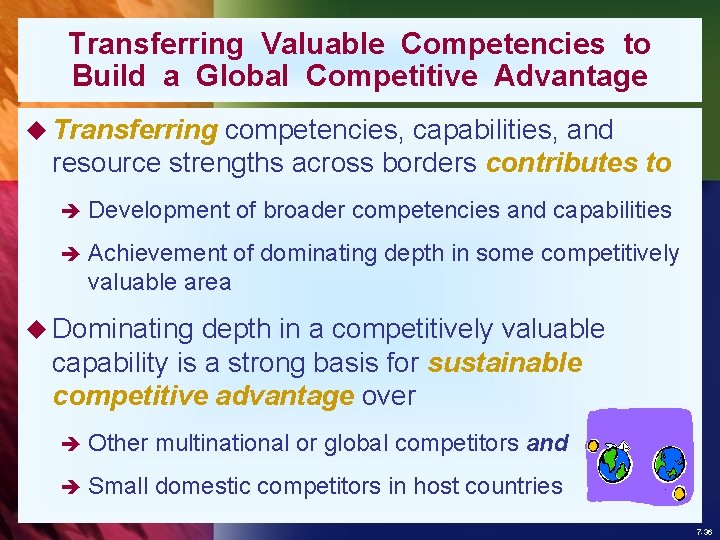 Transferring Valuable Competencies to Build a Global Competitive Advantage

◆ Transferring competencies, capabilities, and resource strengths across borders contributes to

➔ Development of broader competencies and capabilities

➔ Achievement of dominating depth in some competitively valuable area

◆ Dominating depth in a competitively valuable capability is a strong basis for sustainable competitive advantage over

➔ Other multinational or global competitors and

➔ Small domestic competitors in host countries

7-36